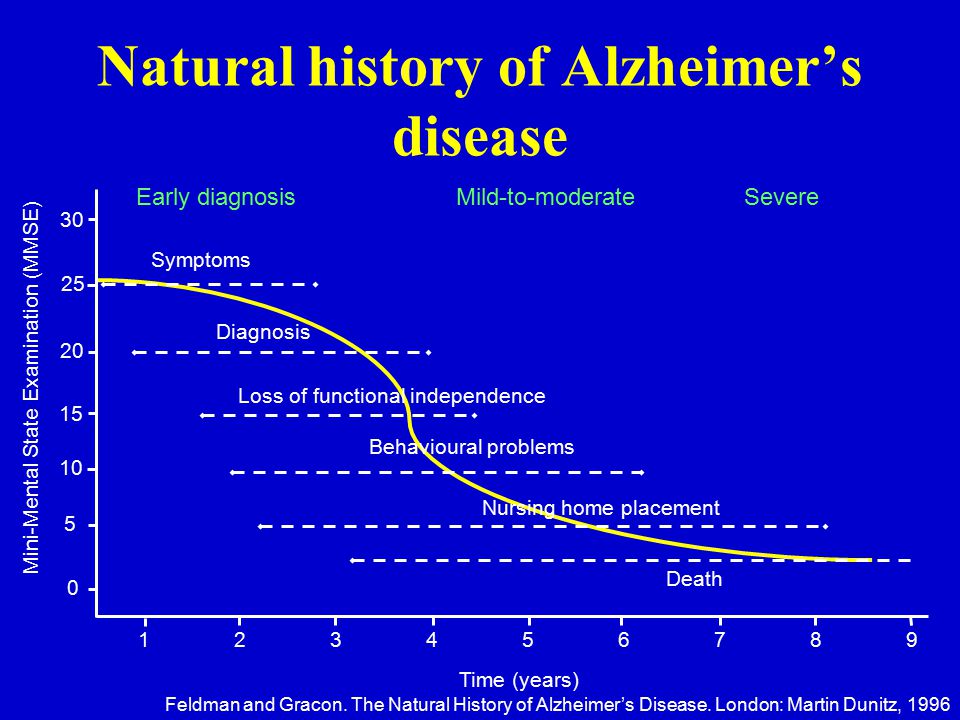 Natural history of Alzheimer's disease

Early diagnosis
Mild-to-moderate
Severe

Mini-Mental State Examination (MMSE)

30
25
20
15
10
5
0

Symptoms
Diagnosis
Loss of functional independence
Behavioural problems
Nursing home placement
Death

1 2 3 4 5 6 7 8 9

Time (years)

Feldman and Gracon. The Natural History of Alzheimer's Disease. London: Martin Dunitz, 1996